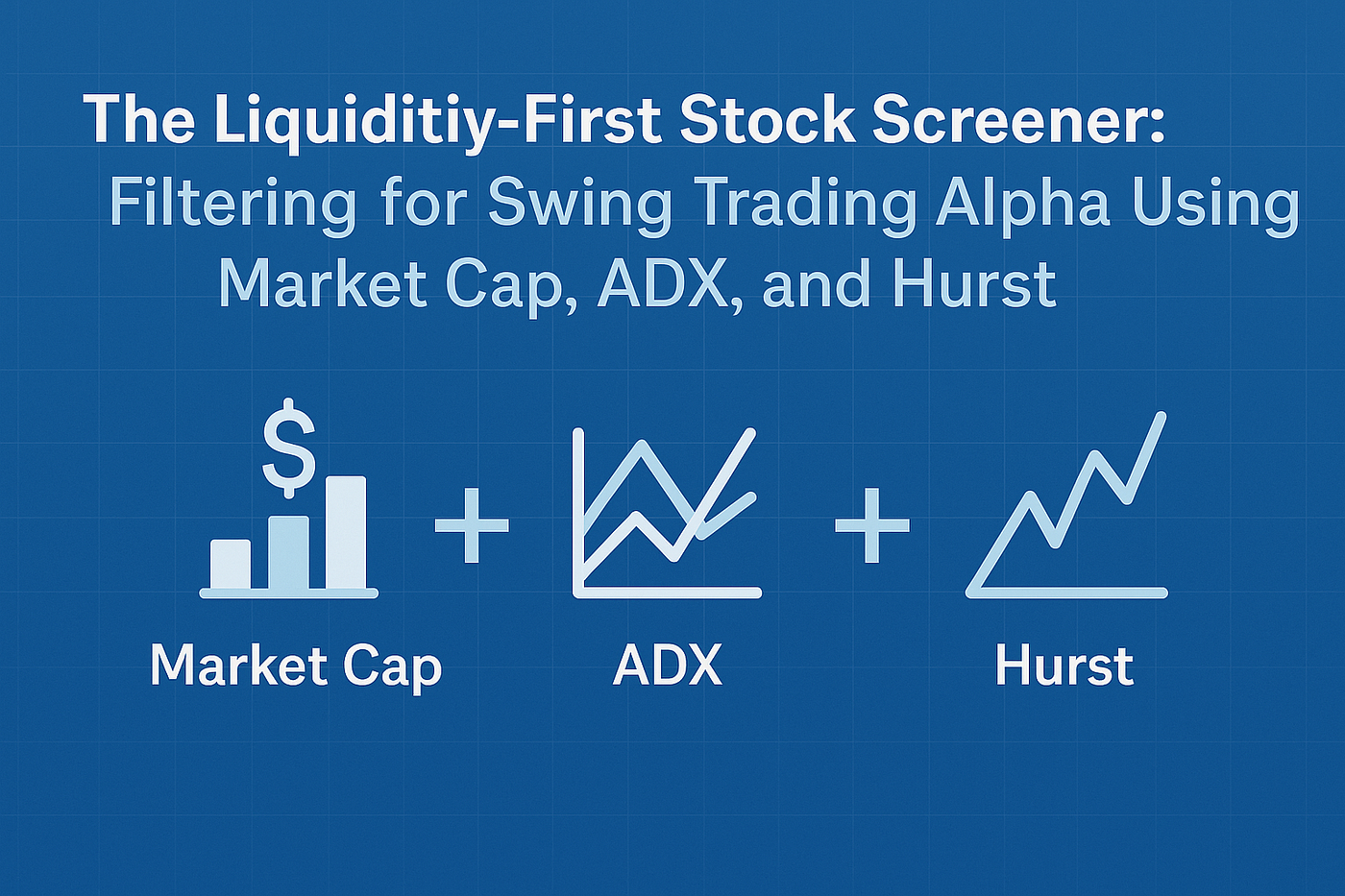 The Liquiditiy-First Stock Screener:
Filtering for Swing Trading Alpha Using Market Cap, ADX, and Hurst

$

+

+

Market Cap

ADX

Hurst